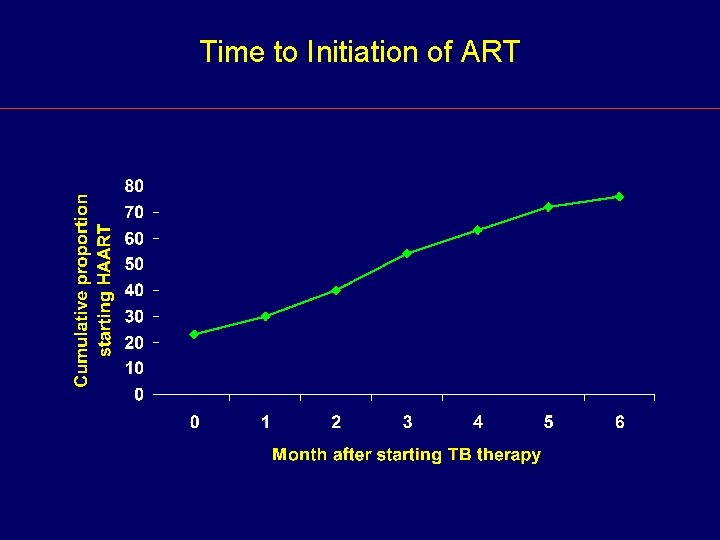 Time to Initiation of ART

Cumulative proportion starting HAART

80
70
60
50
40
30
20
10
0

0
1
2
3
4
5
6

Month after starting TB therapy